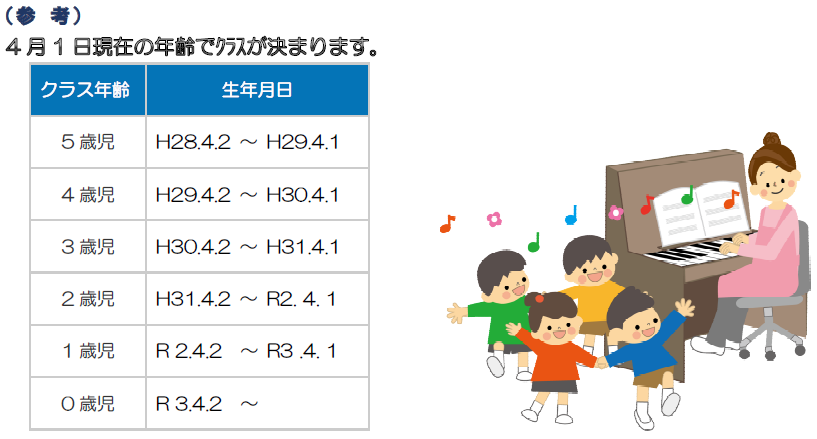 （参　考）

４月１日現在の年齢でクラスが決まります。

| クラス年齢 | 生年月日 |
|---|---|
| ５歳児 | H28.4.2 ～ H29.4.1 |
| ４歳児 | H29.4.2 ～ H30.4.1 |
| ３歳児 | H30.4.2 ～ H31.4.1 |
| ２歳児 | H31.4.2 ～ R2. 4. 1 |
| １歳児 | R 2.4.2 ～ R3 .4. 1 |
| ０歳児 | R 3.4.2 ～ |